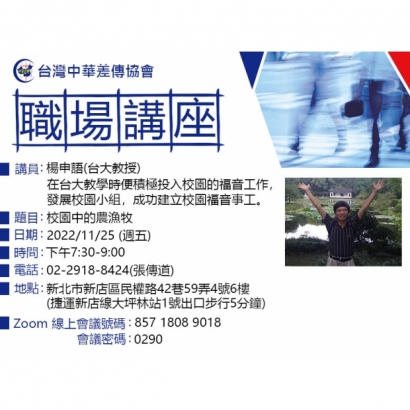 台灣中華差傳協會

職場講座

講員：楊申語(台大教授)
在台大教學時便積極投入校園的福音工作，發展校園小組，成功建立校園福音事工。

題目：校園中的農漁牧

日期：2022/11/25 (週五)

時間：下午7:30-9:00

電話：02-2918-8424(張傳道)

地點：新北市新店區民權路42巷59弄4號6樓
(捷運新店線大坪林站1號出口步行5分鐘)

Zoom 線上會議號碼：857 1808 9018
會議密碼：0290